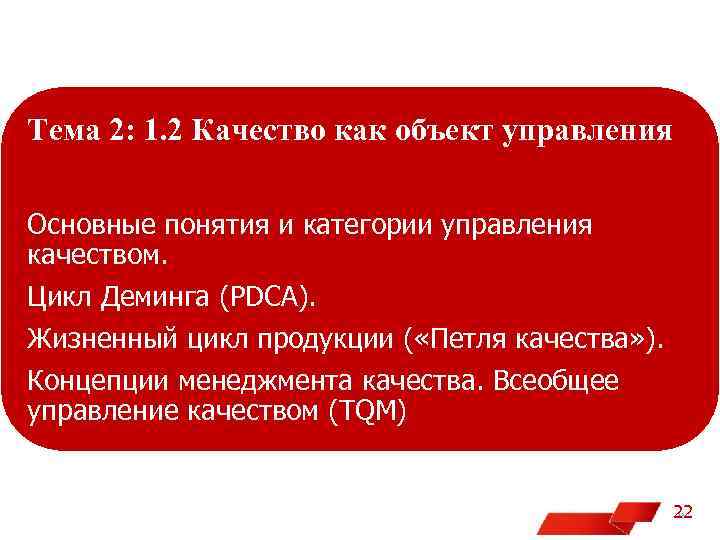 Тема 2: 1.2 Качество как объект управления

Основные понятия и категории управления качеством.

Цикл Деминга (PDCA).

Жизненный цикл продукции («Петля качества»).

Концепции менеджмента качества. Всеобщее управление качеством (TQM)

22